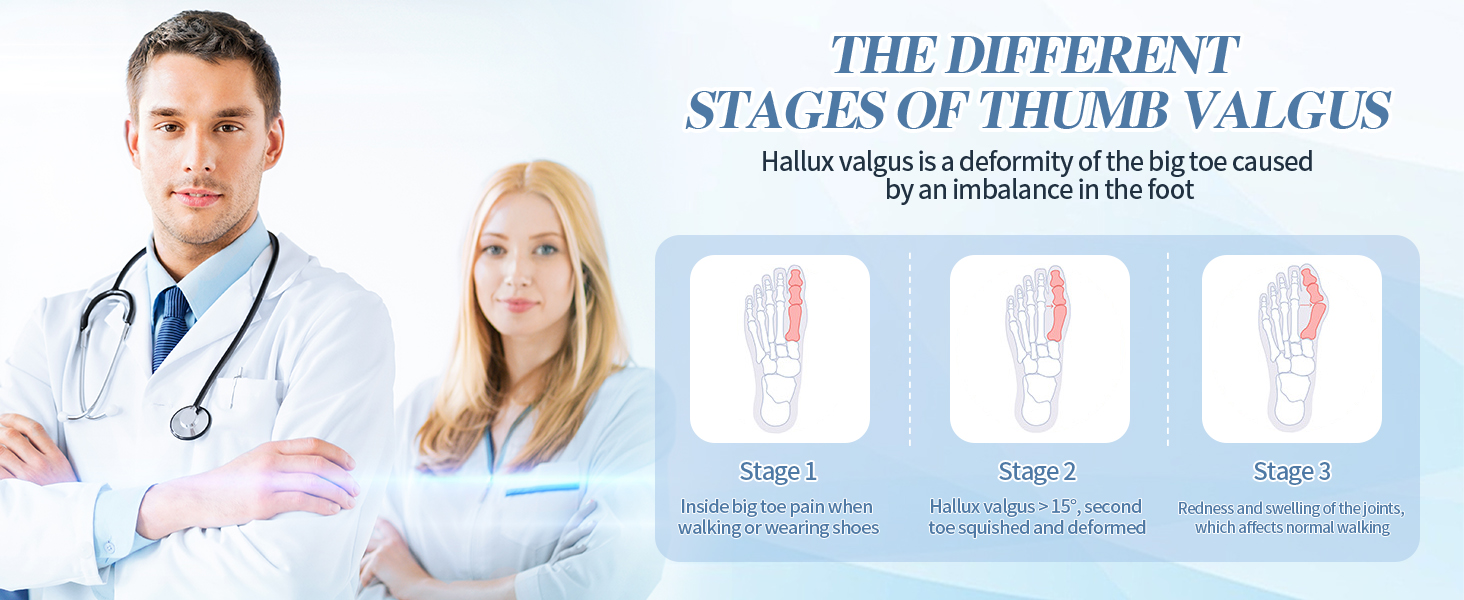 THE DIFFERENT STAGES OF THUMB VALGUS

Hallux valgus is a deformity of the big toe caused by an imbalance in the foot

Stage 1
Inside big toe pain when walking or wearing shoes

Stage 2
Hallux valgus > 15°, second toe squished and deformed

Stage 3
Redness and swelling of the joints, which affects normal walking